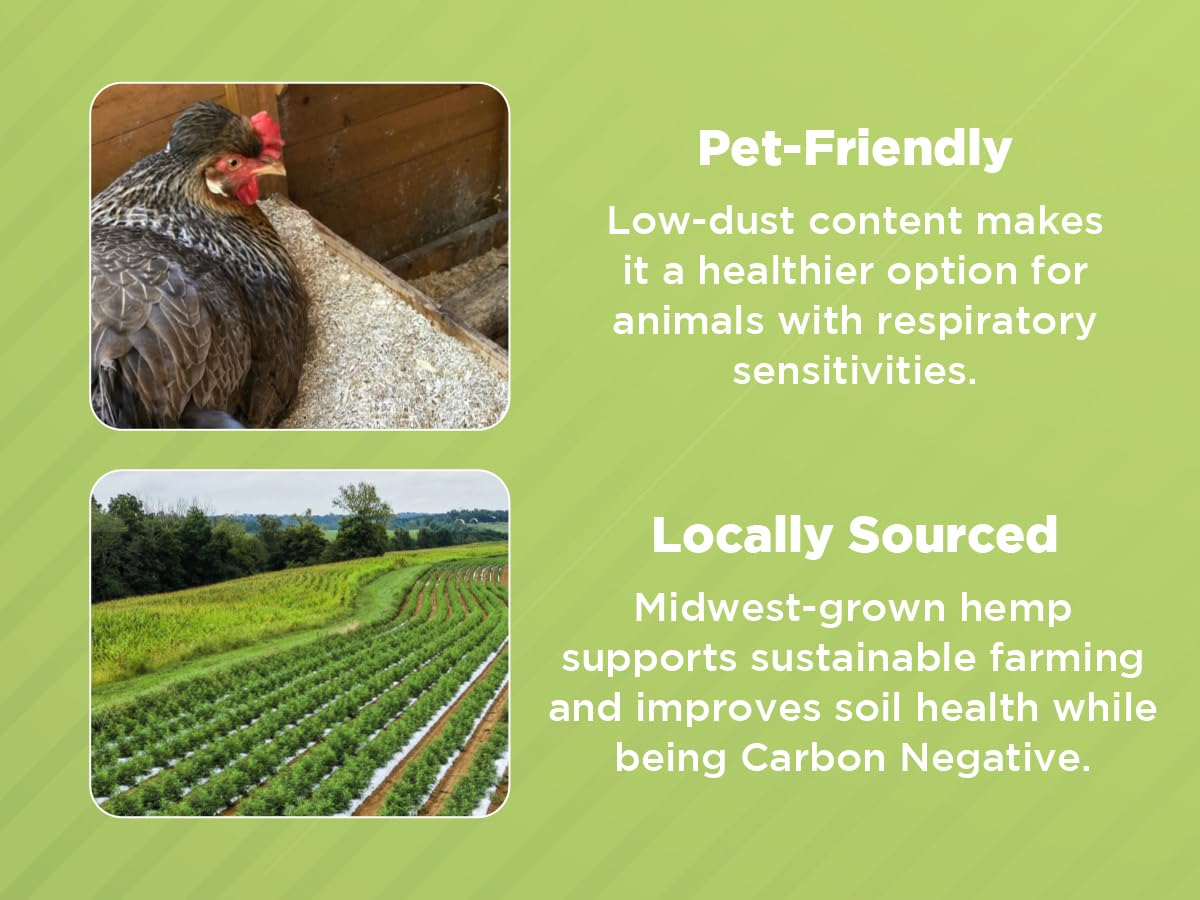 Pet-Friendly

Low-dust content makes it a healthier option for animals with respiratory sensitivities.

Locally Sourced

Midwest-grown hemp supports sustainable farming and improves soil health while being Carbon Negative.